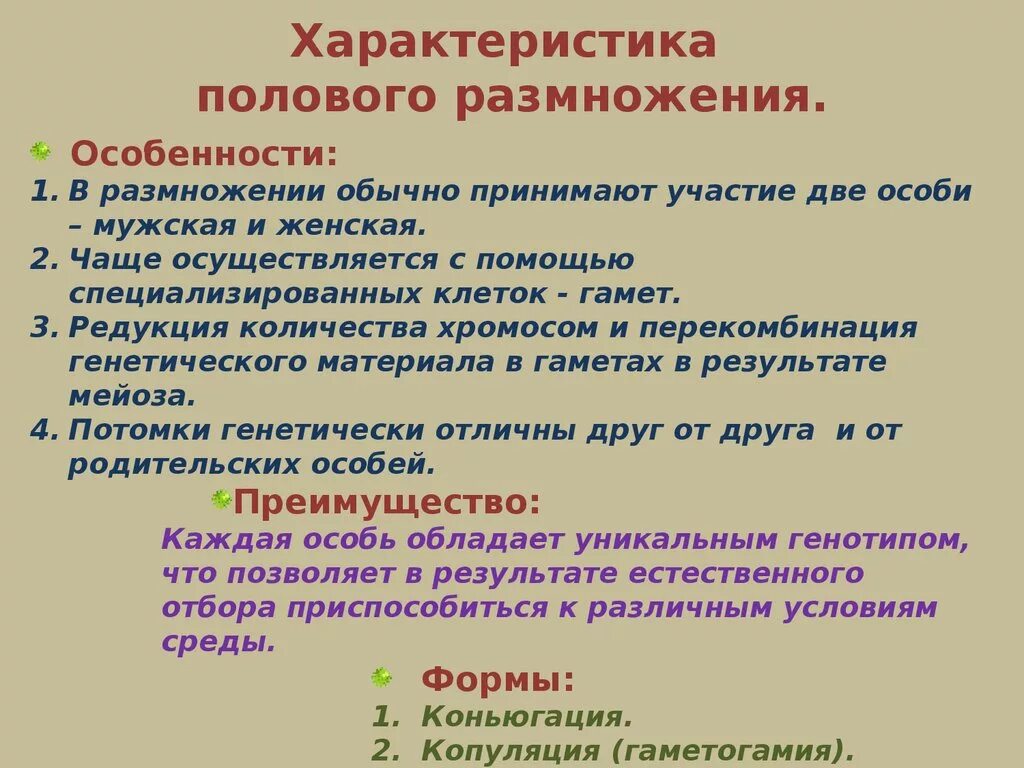 Характеристика полового размножения.

Особенности:

1. В размножении обычно принимают участие две особи – мужская и женская.
2. Чаще осуществляется с помощью специализированных клеток - гамет.
3. Редукция количества хромосом и перекомбинация генетического материала в гаметах в результате мейоза.
4. Потомки генетически отличны друг от друга и от родительских особей.

Преимущество:

Каждая особь обладает уникальным генотипом, что позволяет в результате естественного отбора приспособиться к различным условиям среды.

Формы:

1. Коньюгация.
2. Копуляция (гаметогамия).